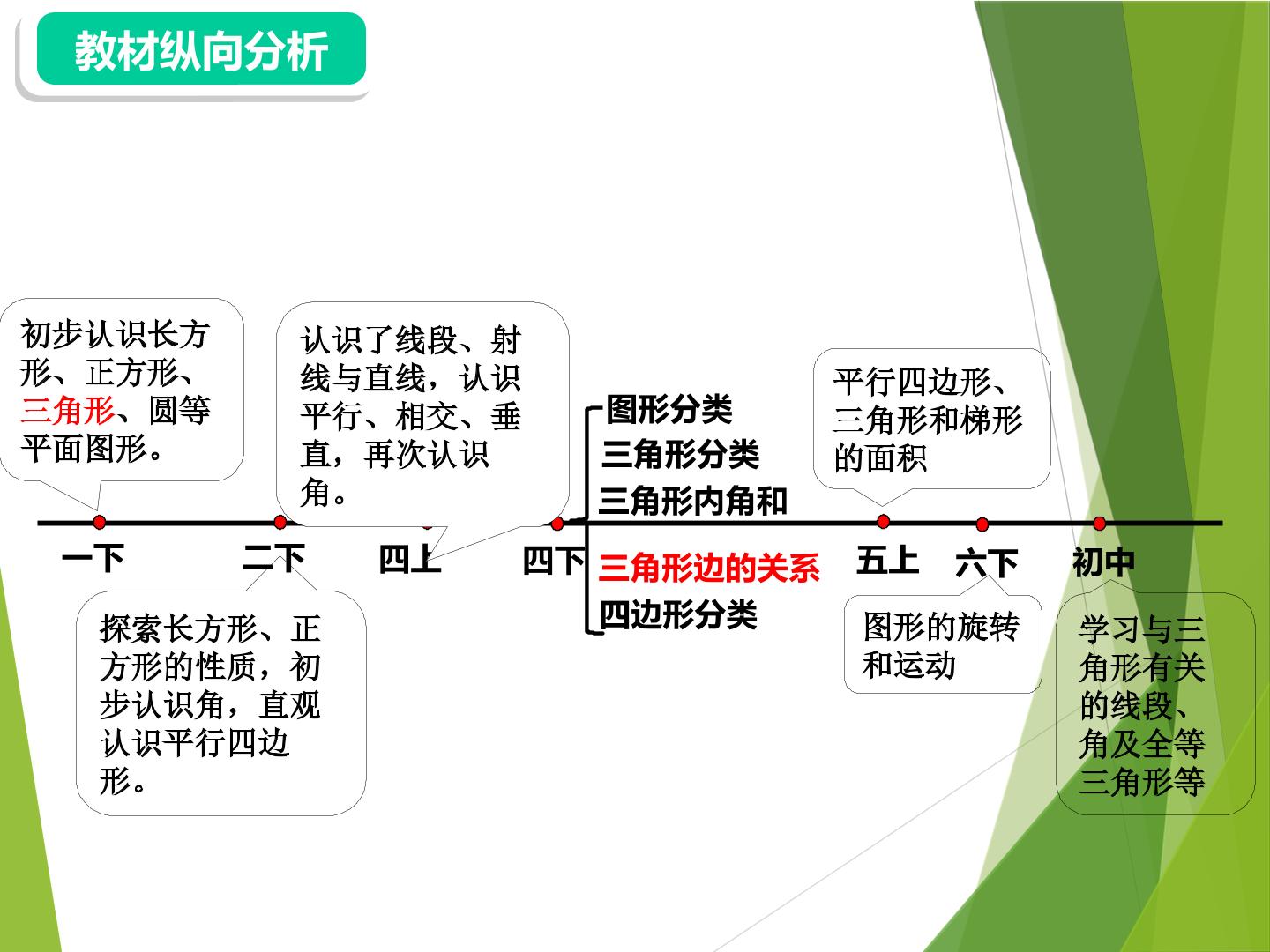 教材纵向分析

初步认识长方形、正方形、三角形、圆等平面图形。

认识了线段、射线与直线，认识平行、相交、垂直，再次认识角。

图形分类
三角形分类
三角形内角和
三角形边的关系
四边形分类

平行四边形、三角形和梯形的面积

一下
二下
四上
四下
五上
六下
初中

探索长方形、正方形的性质，初步认识角，直观认识平行四边形。

图形的旋转和运动

学习与三角形有关的线段、角及全等三角形等